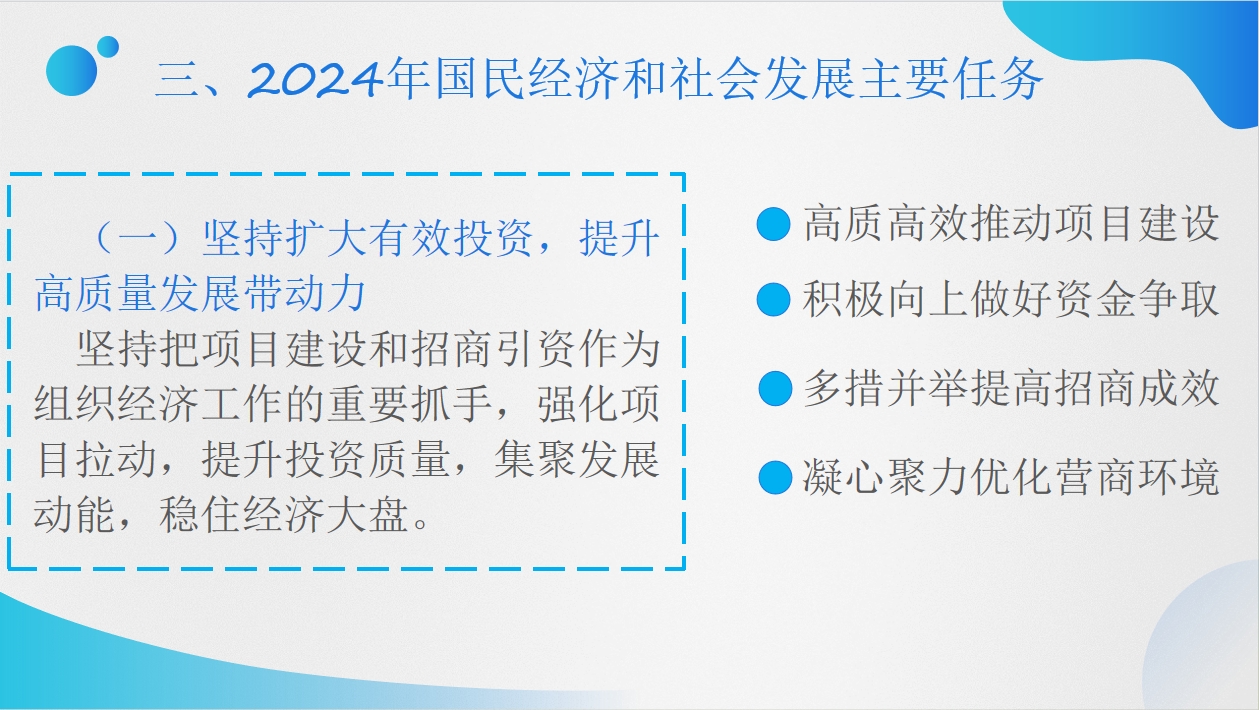 三、2024年国民经济和社会发展主要任务

（一）坚持扩大有效投资，提升高质量发展带动力

坚持把项目建设和招商引资作为组织经济工作的重要抓手，强化项目拉动，提升投资质量，集聚发展动能，稳住经济大盘。

高质高效推动项目建设

积极向上做好资金争取

多措并举提高招商成效

凝心聚力优化营商环境